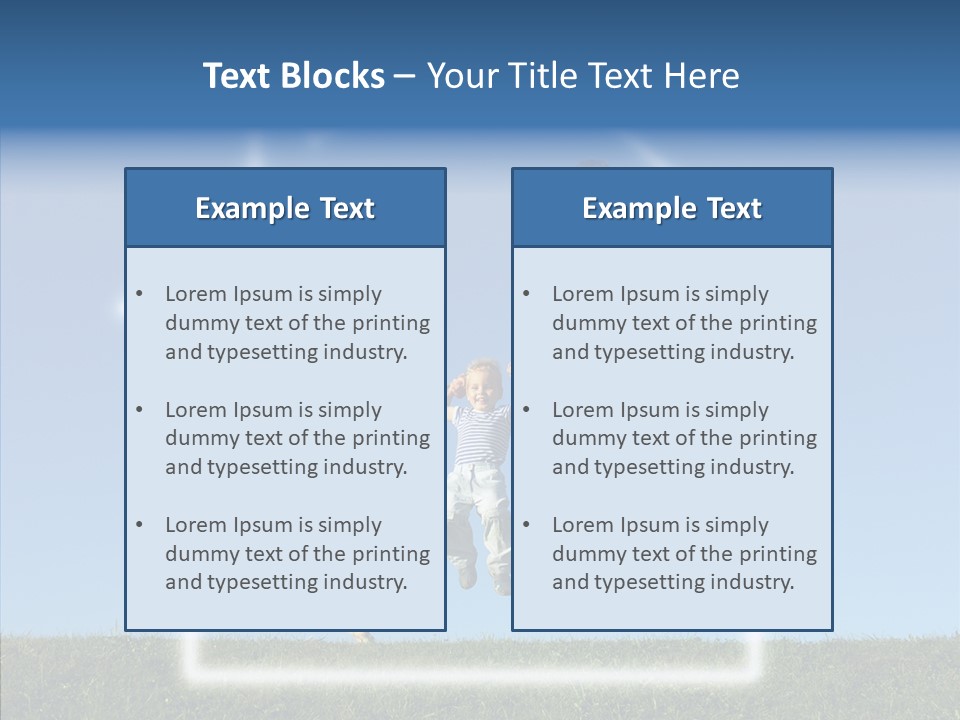 Text Blocks – Your Title Text Here

Example Text

• Lorem Ipsum is simply dummy text of the printing and typesetting industry.

• Lorem Ipsum is simply dummy text of the printing and typesetting industry.

• Lorem Ipsum is simply dummy text of the printing and typesetting industry.

Example Text

• Lorem Ipsum is simply dummy text of the printing and typesetting industry.

• Lorem Ipsum is simply dummy text of the printing and typesetting industry.

• Lorem Ipsum is simply dummy text of the printing and typesetting industry.